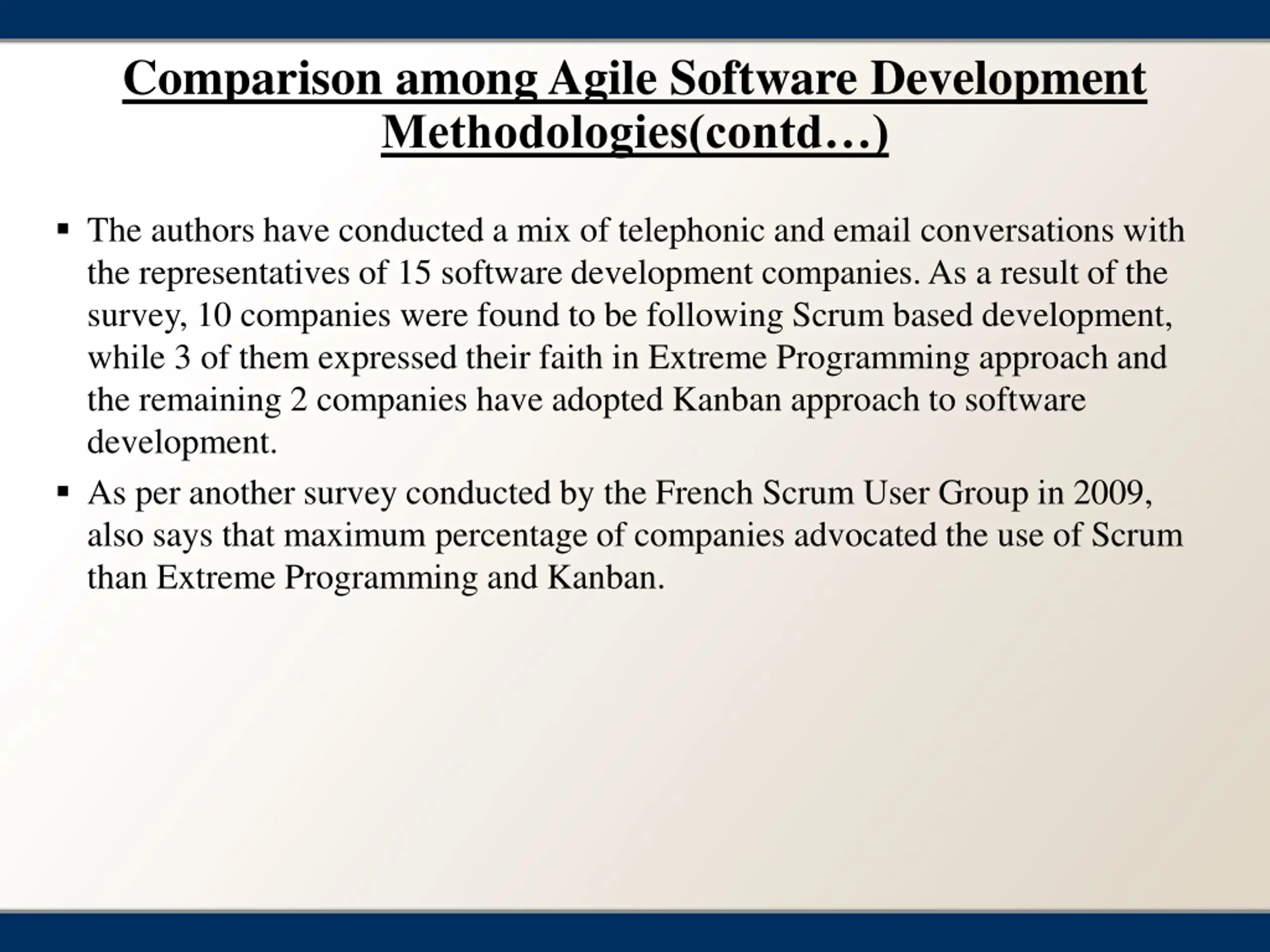 Comparison among Agile Software Development Methodologies(contd…)

▪ The authors have conducted a mix of telephonic and email conversations with the representatives of 15 software development companies. As a result of the survey, 10 companies were found to be following Scrum based development, while 3 of them expressed their faith in Extreme Programming approach and the remaining 2 companies have adopted Kanban approach to software development.

▪ As per another survey conducted by the French Scrum User Group in 2009, also says that maximum percentage of companies advocated the use of Scrum than Extreme Programming and Kanban.